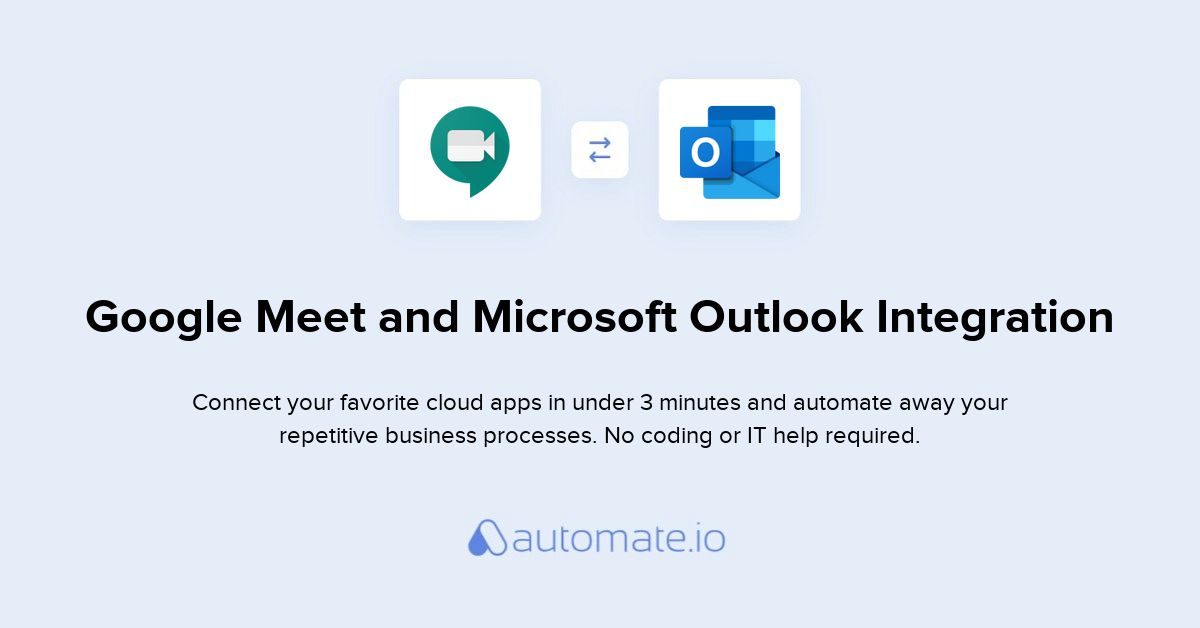 O

Google Meet and Microsoft Outlook Integration

Connect your favorite cloud apps in under 3 minutes and automate away your repetitive business processes. No coding or IT help required.

automate.io